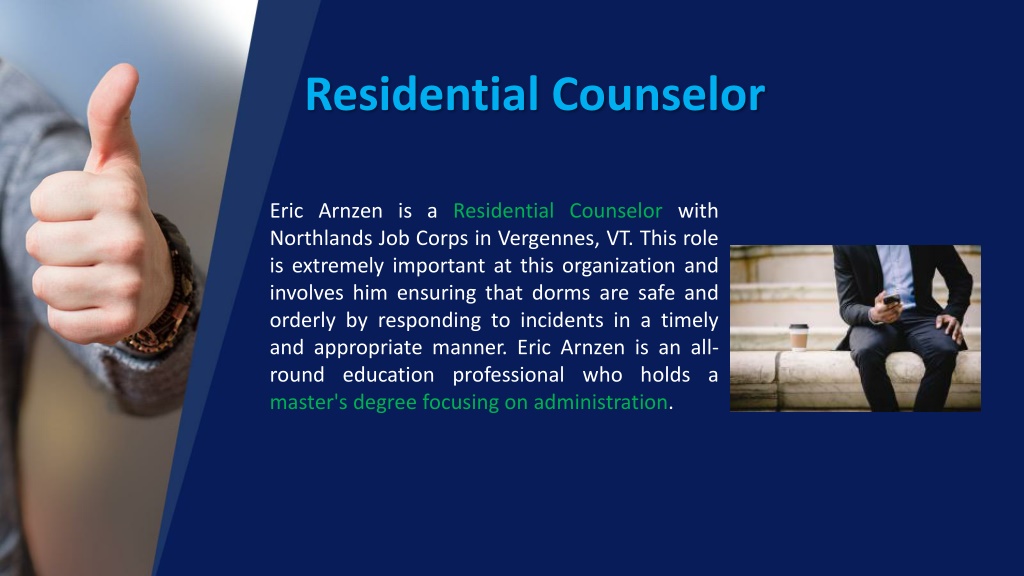 Residential Counselor

Eric Arnzen is a Residential Counselor with Northlands Job Corps in Vergennes, VT. This role is extremely important at this organization and involves him ensuring that dorms are safe and orderly by responding to incidents in a timely and appropriate manner. Eric Arnzen is an all-round education professional who holds a master's degree focusing on administration.